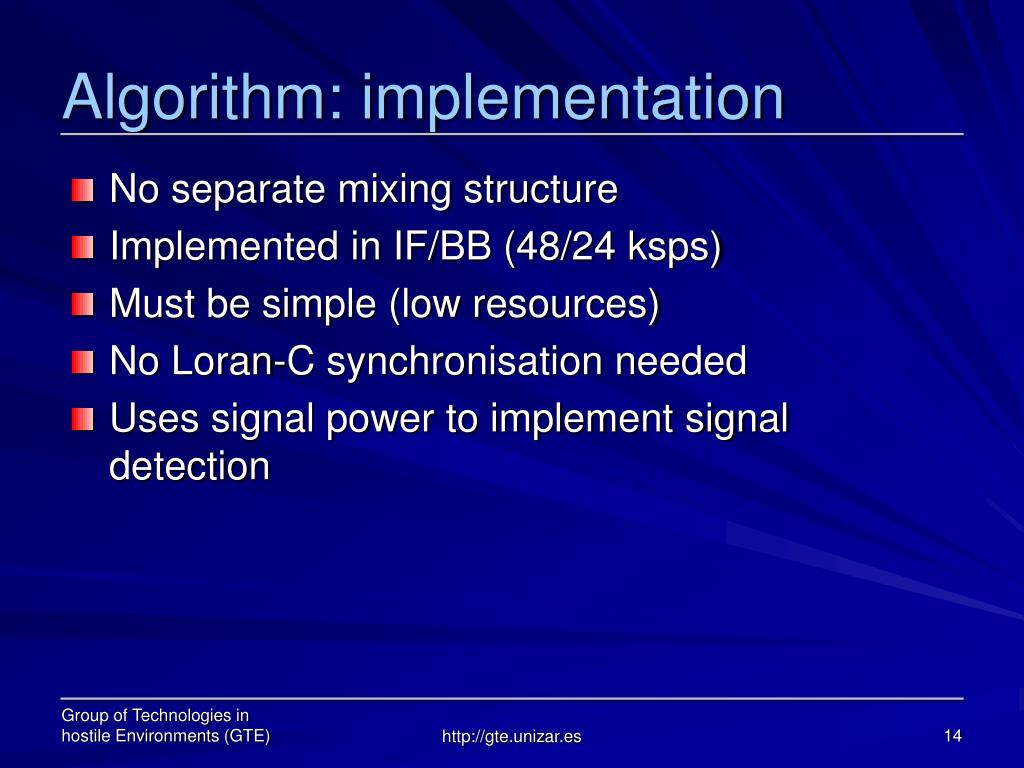 Algorithm: implementation

No separate mixing structure
Implemented in IF/BB (48/24 ksps)
Must be simple (low resources)
No Loran-C synchronisation needed
Uses signal power to implement signal detection

Group of Technologies in hostile Environments (GTE)

http://gte.unizar.es

14